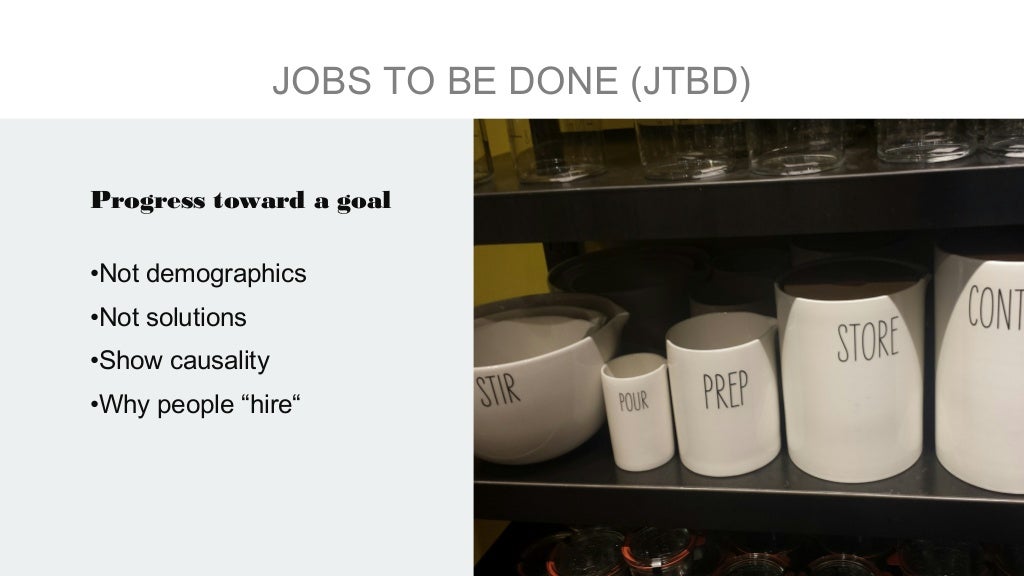 JOBS TO BE DONE (JTBD)

Progress toward a goal

•Not demographics
•Not solutions
•Show causality
•Why people “hire“

STIR
POUR
PREP
STORE
CONT